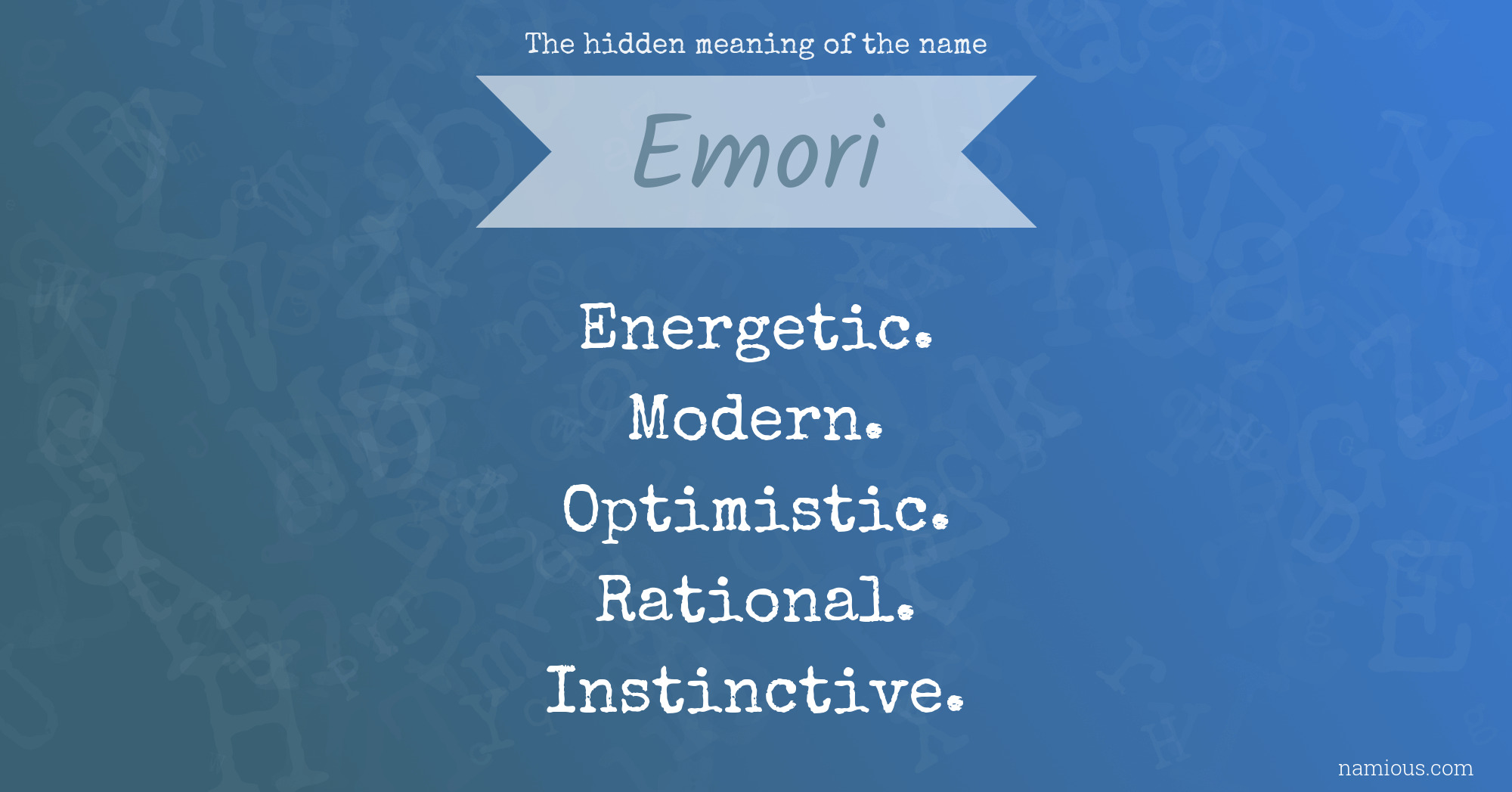 The hidden meaning of the name

Emori

Energetic.
Modern.
Optimistic.
Rational.
Instinctive.

namious.com